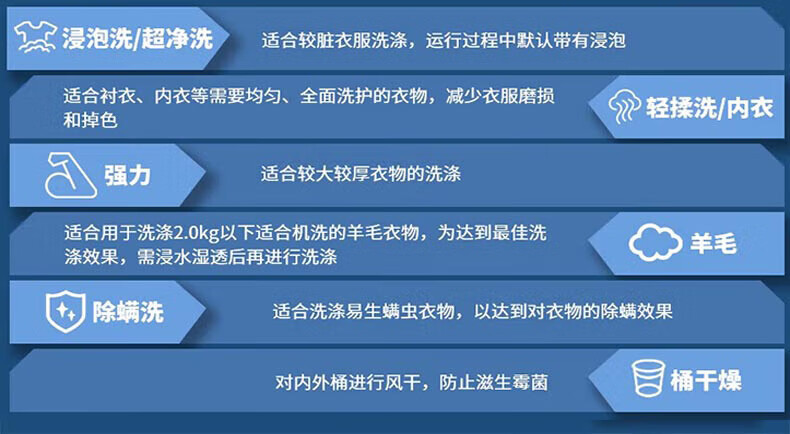 浸泡洗/超净洗
适合较脏衣服洗涤，运行过程中默认带有浸泡

适合衬衣、内衣等需要均匀、全面洗护的衣物，减少衣服磨损和掉色
轻揉洗/内衣

强力
适合较大较厚衣物的洗涤

适合用于洗涤2.0kg以下适合机洗的羊毛衣物，为达到最佳洗涤效果，需浸水湿透后再进行洗涤
羊毛

除螨洗
适合洗涤易生螨虫衣物，以达到对衣物的除螨效果

对内外桶进行风干，防止滋生霉菌
桶干燥